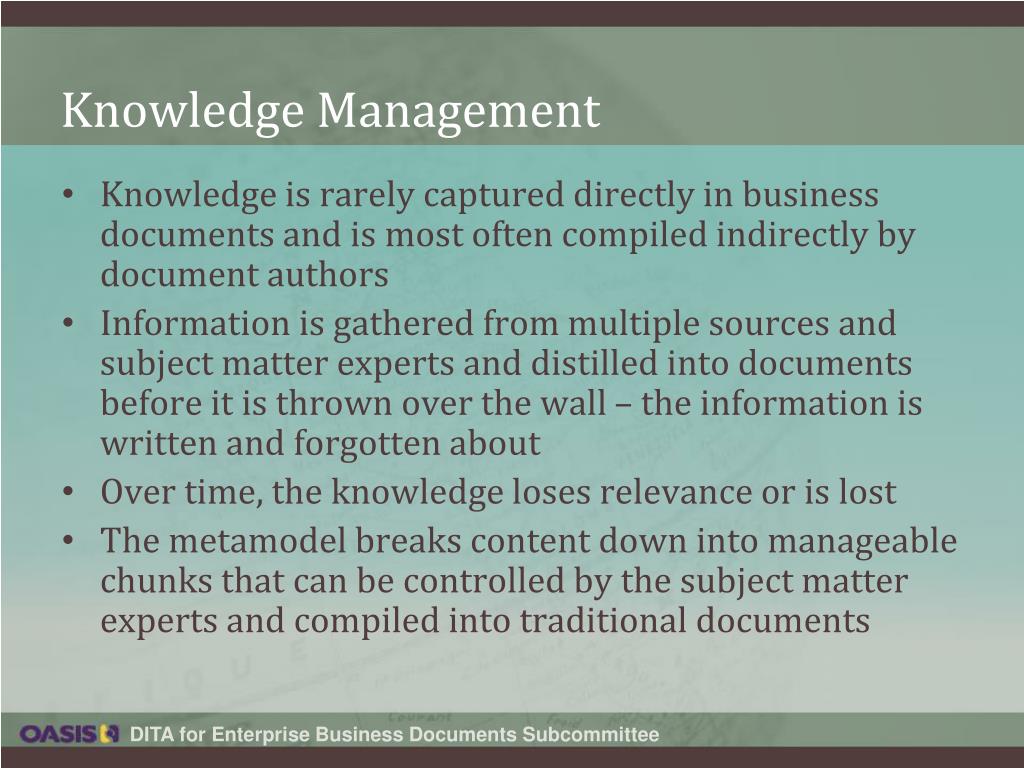 Knowledge Management

• Knowledge is rarely captured directly in business documents and is most often compiled indirectly by document authors
• Information is gathered from multiple sources and subject matter experts and distilled into documents before it is thrown over the wall – the information is written and forgotten about
• Over time, the knowledge loses relevance or is lost
• The metamodel breaks content down into manageable chunks that can be controlled by the subject matter experts and compiled into traditional documents

OASIS DITA for Enterprise Business Documents Subcommittee